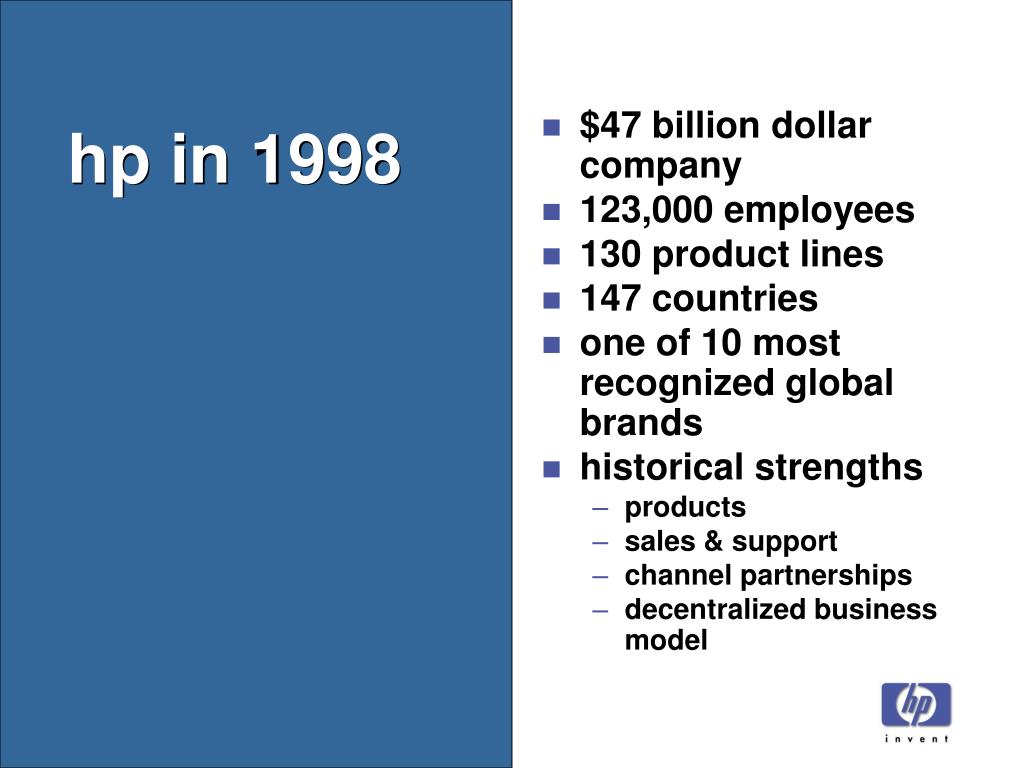 hp in 1998

- \$47 billion dollar company
- 123,000 employees
- 130 product lines
- 147 countries
- one of 10 most recognized global brands
- historical strengths
  – products
  – sales & support
  – channel partnerships
  – decentralized business model

hp
invent